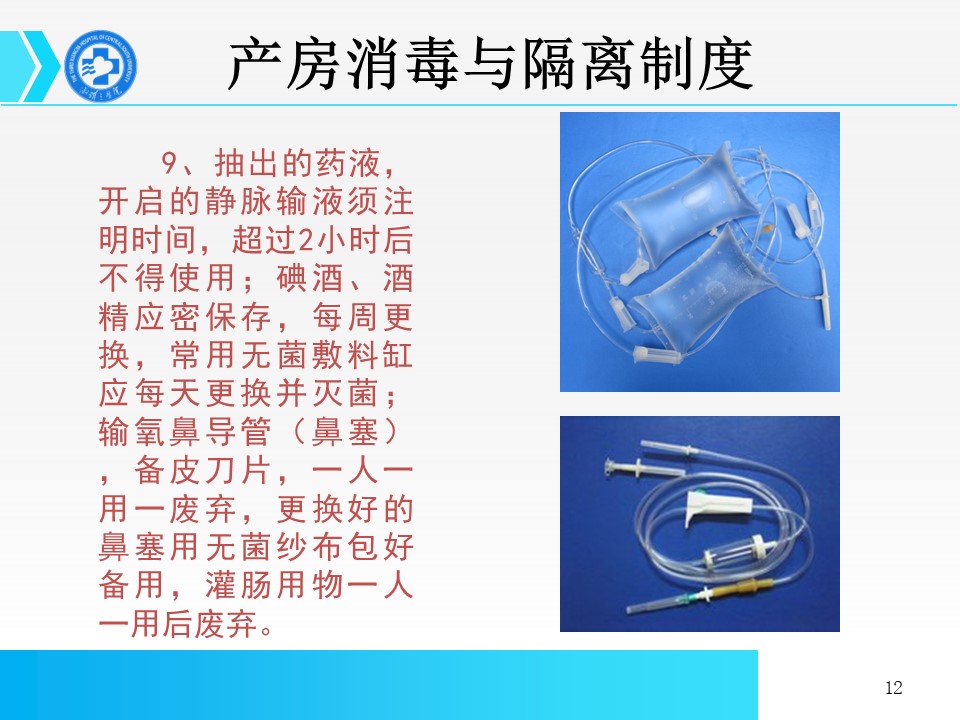 产房消毒与隔离制度

9、抽出的药液，开启的静脉输液须注明时间，超过2小时后不得使用；碘酒、酒精应密保存，每周更换，常用无菌敷料缸应每天更换并灭菌；输氧鼻导管（鼻塞），备皮刀片，一人一用一废弃，更换好的鼻塞用无菌纱布包好备用，灌肠用物一人一用后废弃。

12